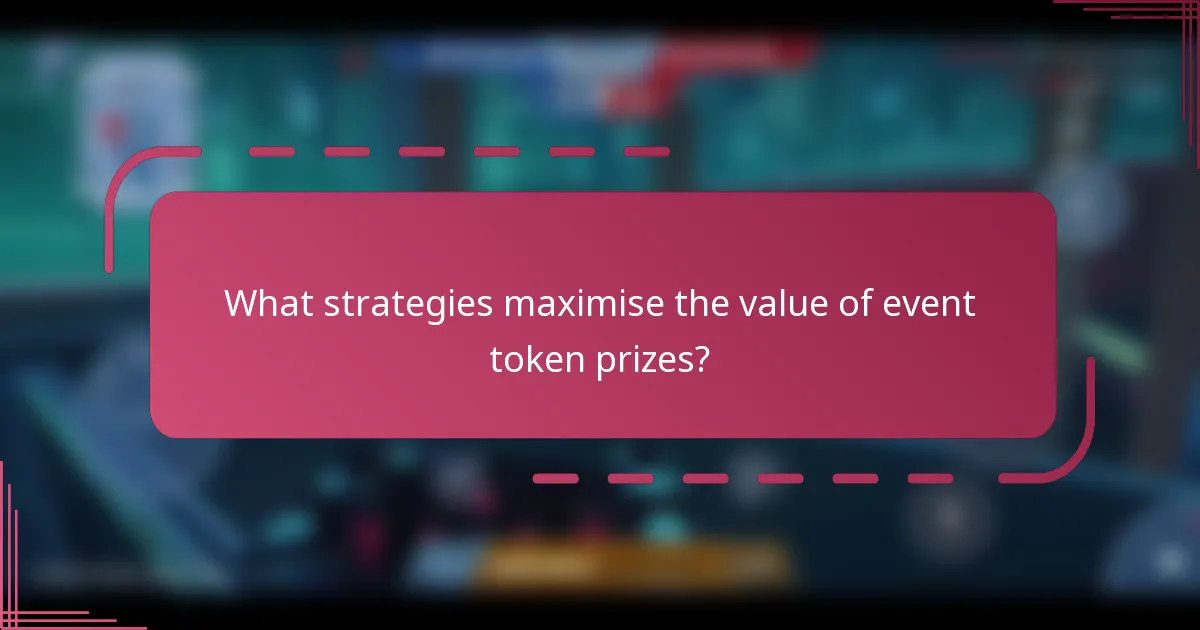 What strategies maximise the value of event token prizes?